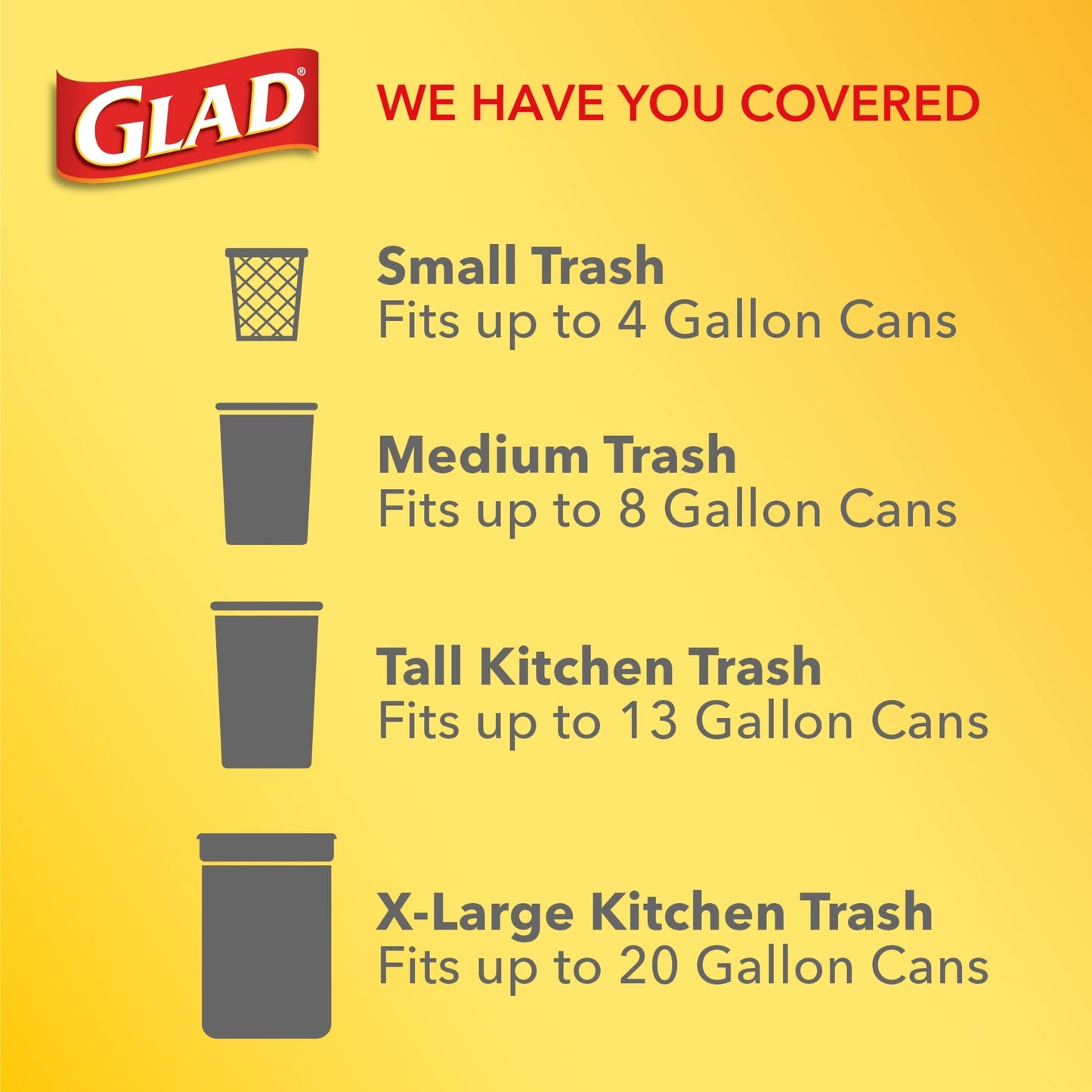 GLAD®

WE HAVE YOU COVERED

Small Trash
Fits up to 4 Gallon Cans

Medium Trash
Fits up to 8 Gallon Cans

Tall Kitchen Trash
Fits up to 13 Gallon Cans

X-Large Kitchen Trash
Fits up to 20 Gallon Cans